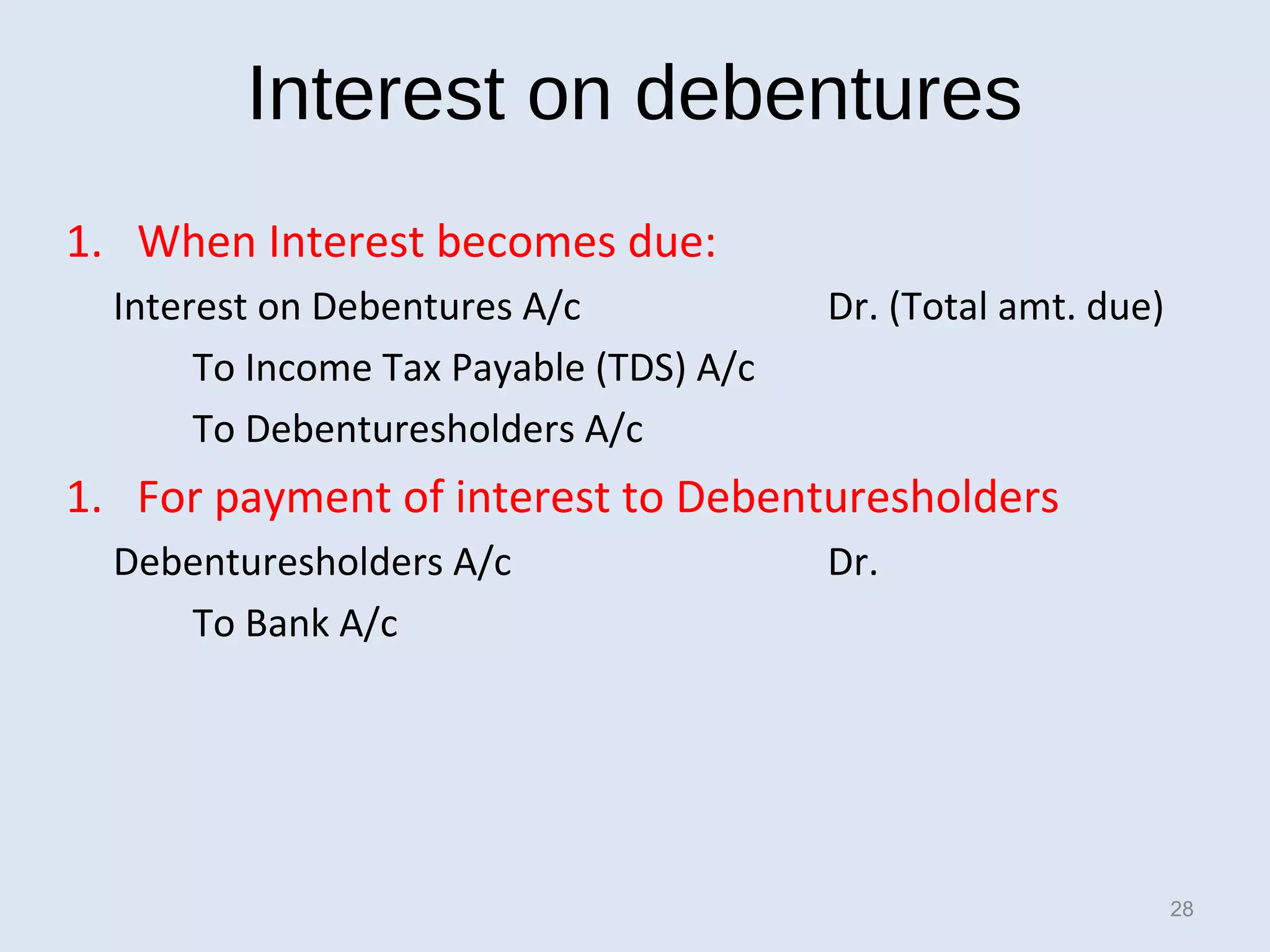 Interest on debentures

1. When Interest becomes due:

Interest on Debentures A/c Dr. (Total amt. due)

To Income Tax Payable (TDS) A/c

To Debenturesholders A/c

1. For payment of interest to Debenturesholders

Debenturesholders A/c Dr.

To Bank A/c

28